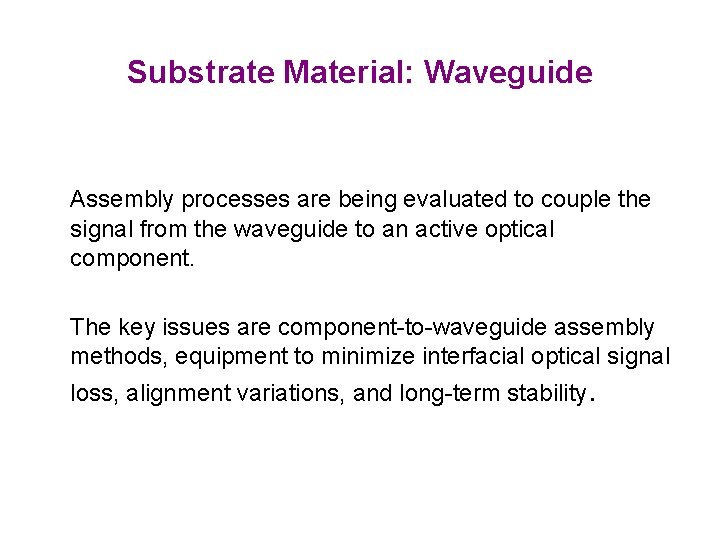 Substrate Material: Waveguide

Assembly processes are being evaluated to couple the signal from the waveguide to an active optical component.

The key issues are component-to-waveguide assembly methods, equipment to minimize interfacial optical signal loss, alignment variations, and long-term stability.